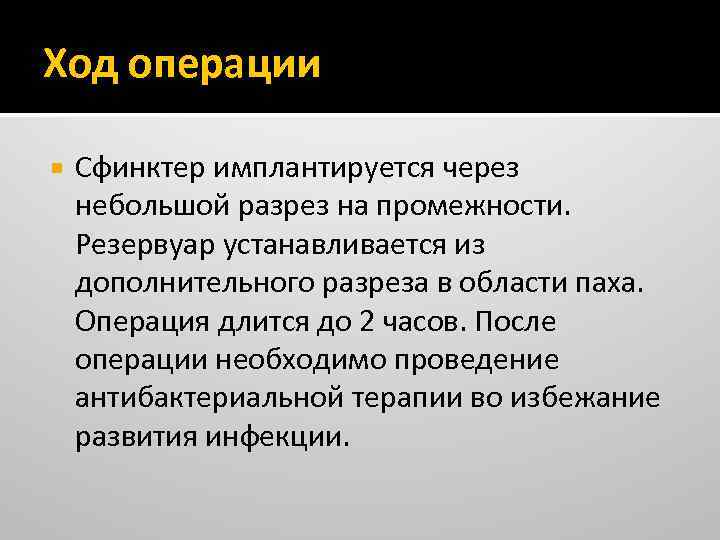 Ход операции

Сфинктер имплантируется через небольшой разрез на промежности. Резервуар устанавливается из дополнительного разреза в области паха. Операция длится до 2 часов. После операции необходимо проведение антибактериальной терапии во избежание развития инфекции.